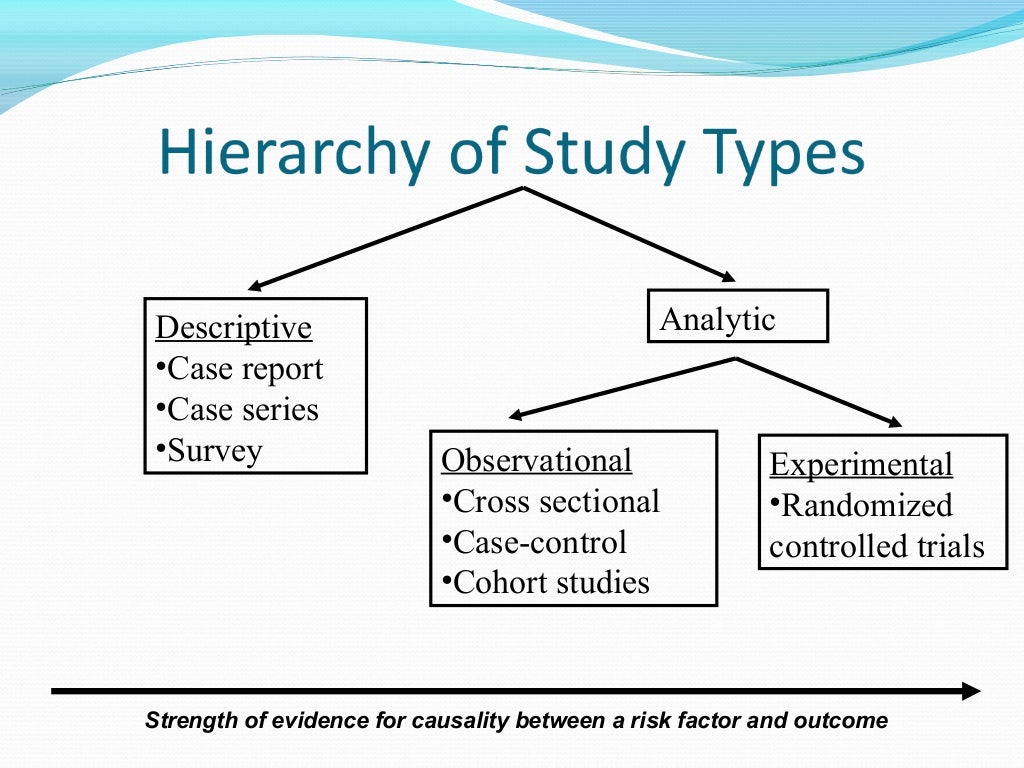 Hierarchy of Study Types

Descriptive
•Case report
•Case series
•Survey

Analytic

Observational
•Cross sectional
•Case-control
•Cohort studies

Experimental
•Randomized controlled trials

Strength of evidence for causality between a risk factor and outcome